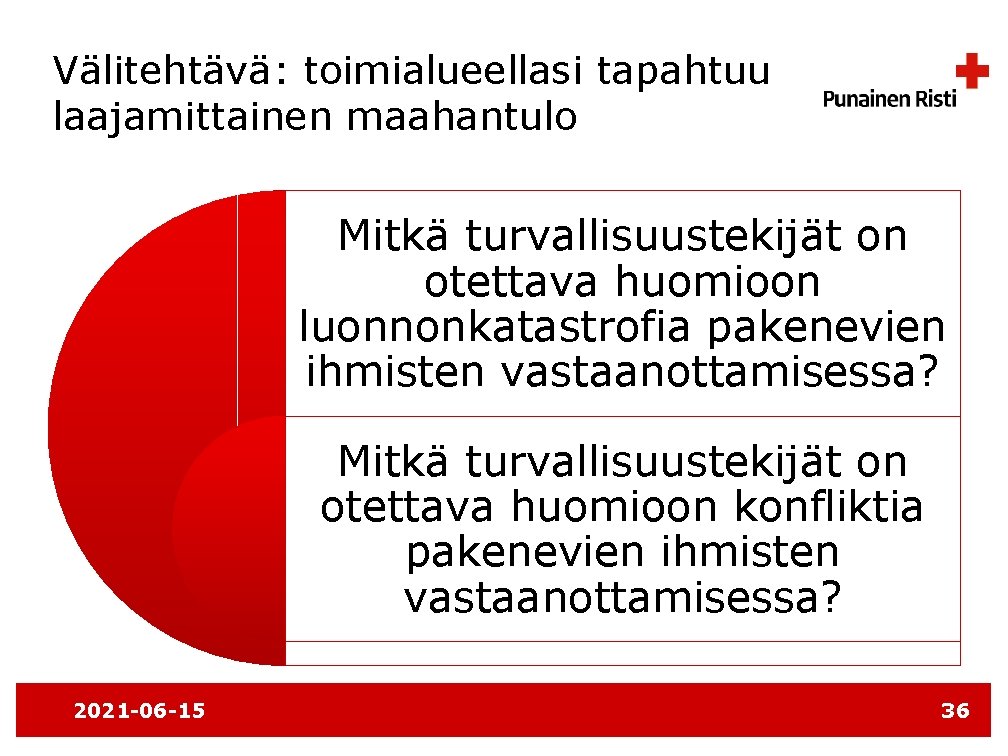 Välitehtävä: toimialueellasi tapahtuu laajamittainen maahantulo

Punainen Risti

Mitkä turvallisuustekijät on otettava huomioon luonnonkatastrofia pakenevien ihmisten vastaanottamisessa?

Mitkä turvallisuustekijät on otettava huomioon konfliktia pakenevien ihmisten vastaanottamisessa?

2021-06-15

36